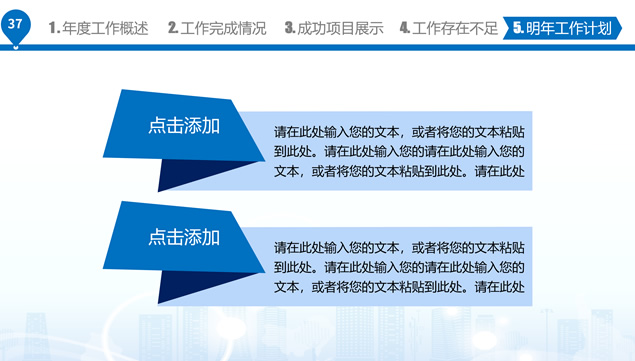 37

1. 年度工作概述　2. 工作完成情况　3. 成功项目展示　4. 工作存在不足　5. 明年工作计划

点击添加

请在此处输入您的文本，或者将您的文本粘贴到此处。请在此处输入您的请在此处输入您的文本，或者将您的文本粘贴到此处。请在此处

点击添加

请在此处输入您的文本，或者将您的文本粘贴到此处。请在此处输入您的请在此处输入您的文本，或者将您的文本粘贴到此处。请在此处